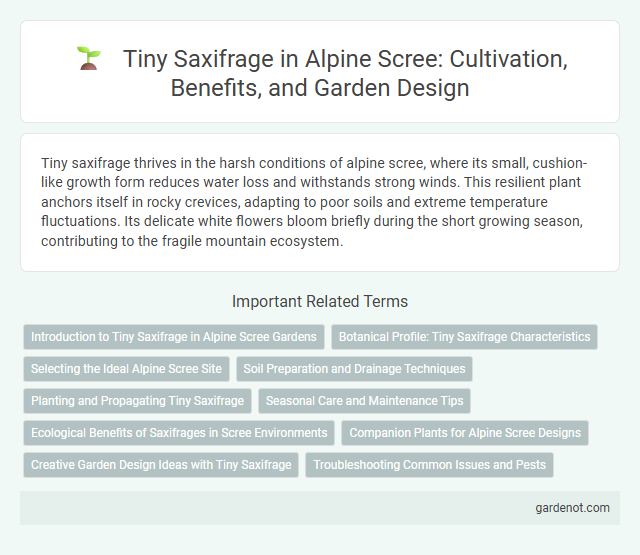 Tiny Saxifrage in Alpine Scree: Cultivation, Benefits, and Garden Design

Tiny saxifrage thrives in the harsh conditions of alpine scree, where its small, cushion-like growth form reduces water loss and withstands strong winds. This resilient plant anchors itself in rocky crevices, adapting to poor soils and extreme temperature fluctuations. Its delicate white flowers bloom briefly during the short growing season, contributing to the fragile mountain ecosystem.

Important Related Terms

Introduction to Tiny Saxifrage in Alpine Scree Gardens
Botanical Profile: Tiny Saxifrage Characteristics
Selecting the Ideal Alpine Scree Site
Soil Preparation and Drainage Techniques
Planting and Propagating Tiny Saxifrage
Seasonal Care and Maintenance Tips
Ecological Benefits of Saxifrages in Scree Environments
Companion Plants for Alpine Scree Designs
Creative Garden Design Ideas with Tiny Saxifrage
Troubleshooting Common Issues and Pests

gardenot.com